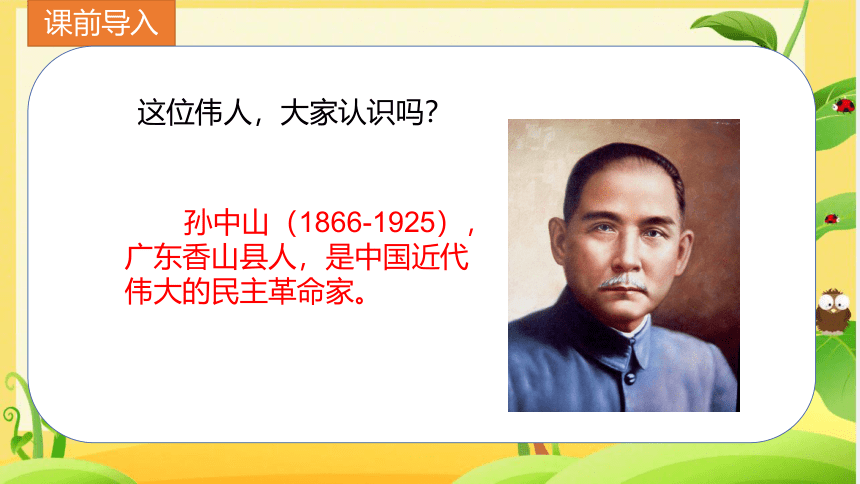 课前导入

这位伟人，大家认识吗?

孙中山（1866-1925），广东香山县人，是中国近代伟大的民主革命家。